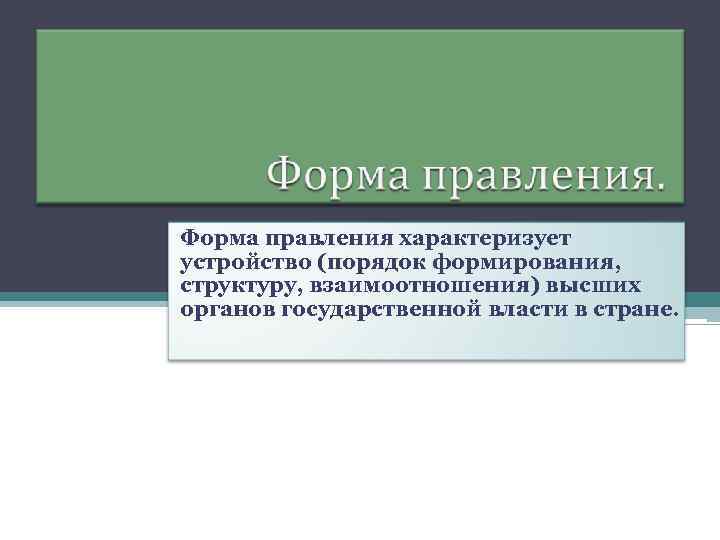 Форма правления.

Форма правления характеризует устройство (порядок формирования, структуру, взаимоотношения) высших органов государственной власти в стране.